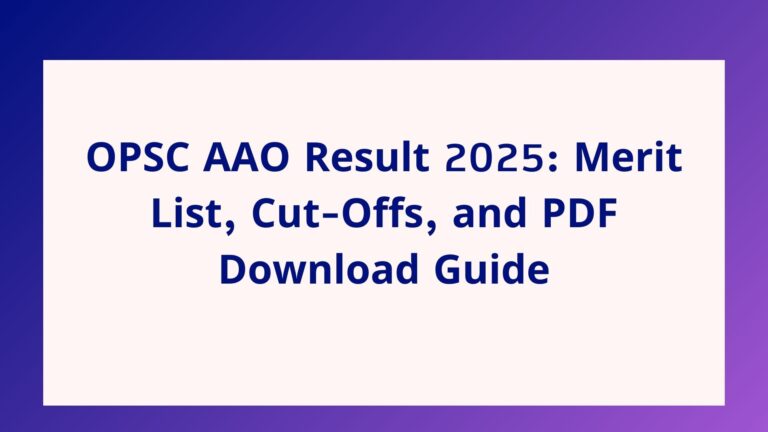 OPSC AAO Result 2025: Merit List, Cut-Offs, and PDF Download Guide